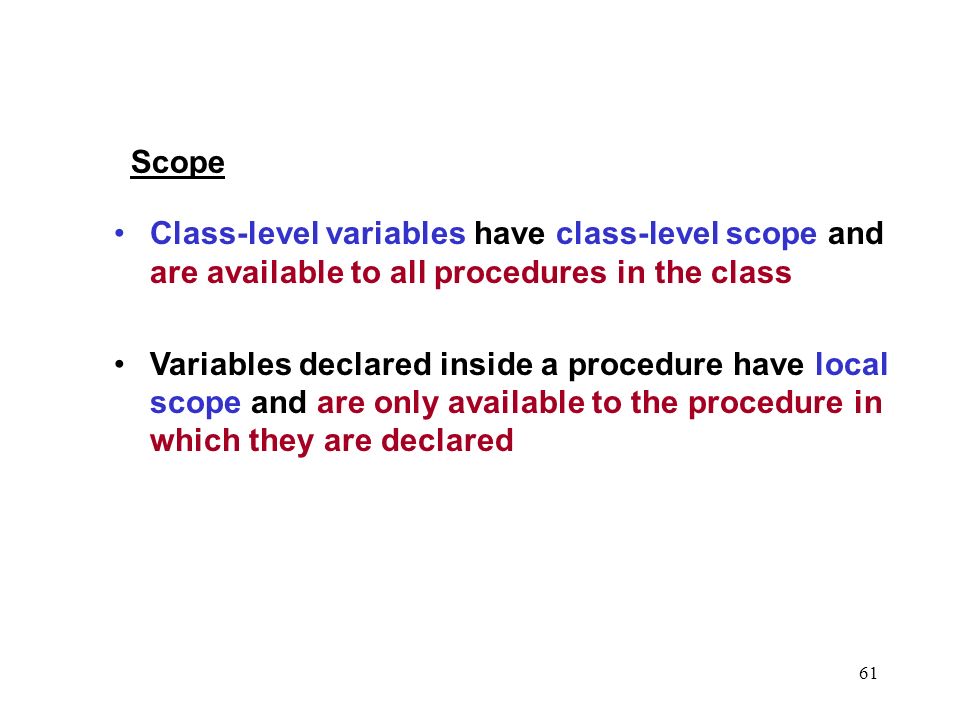 Scope

• Class-level variables have class-level scope and are available to all procedures in the class

• Variables declared inside a procedure have local scope and are only available to the procedure in which they are declared

61